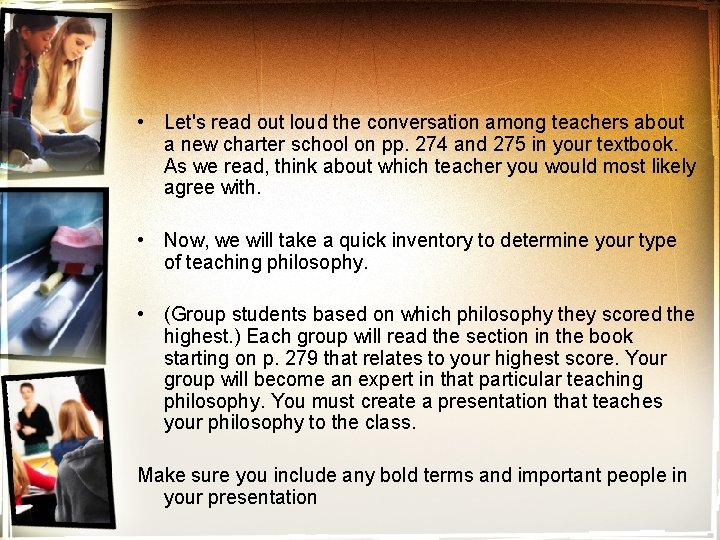 • Let's read out loud the conversation among teachers about a new charter school on pp. 274 and 275 in your textbook. As we read, think about which teacher you would most likely agree with.

• Now, we will take a quick inventory to determine your type of teaching philosophy.

• (Group students based on which philosophy they scored the highest.) Each group will read the section in the book starting on p. 279 that relates to your highest score. Your group will become an expert in that particular teaching philosophy. You must create a presentation that teaches your philosophy to the class.

Make sure you include any bold terms and important people in your presentation